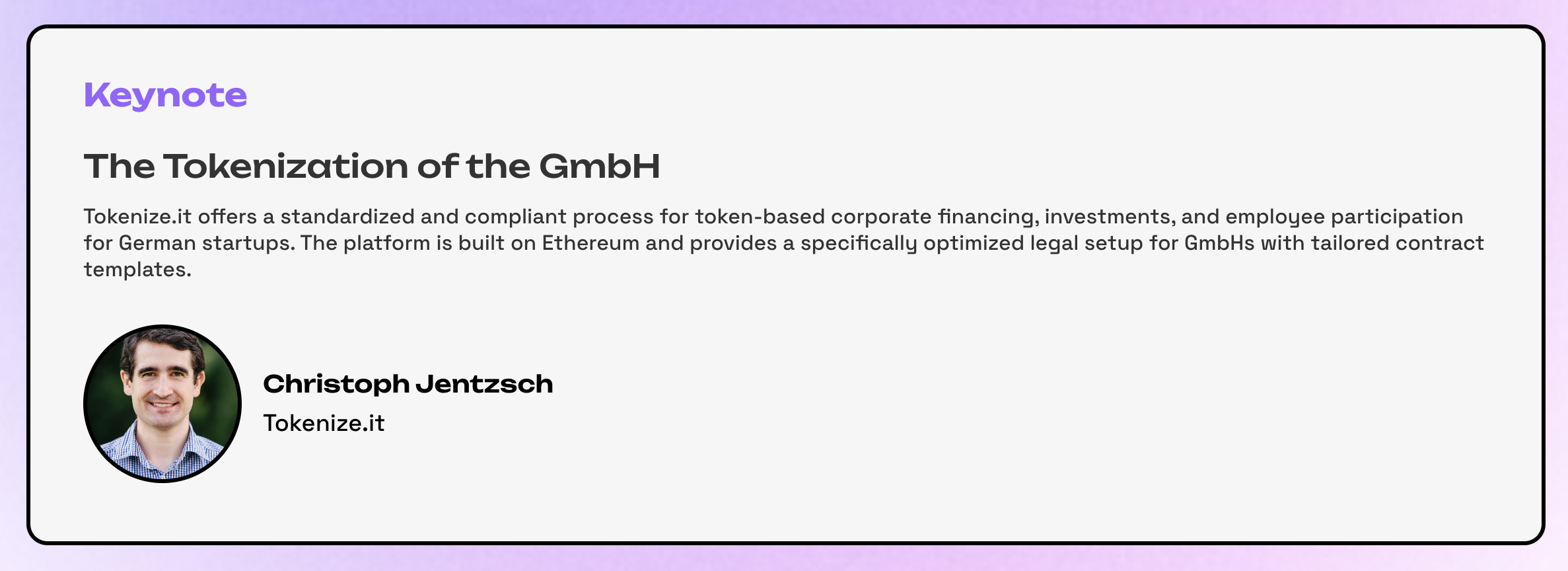 Keynote

The Tokenization of the GmbH

Tokenize.it offers a standardized and compliant process for token-based corporate financing, investments, and employee participation for German startups. The platform is built on Ethereum and provides a specifically optimized legal setup for GmbHs with tailored contract templates.

Christoph Jentzsch
Tokenize.it